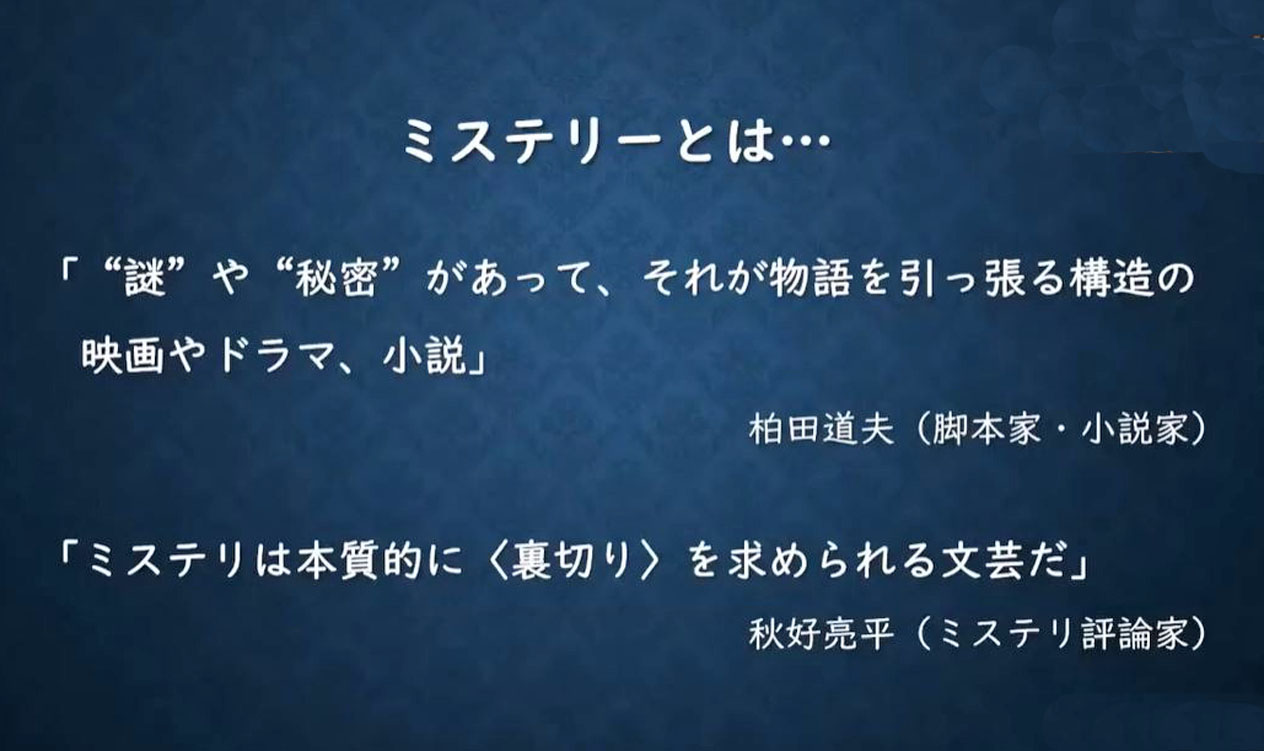 ミステリーとは…

「“謎”や“秘密”があって、それが物語を引っ張る構造の映画やドラマ、小説」

柏田道夫（脚本家・小説家）

「ミステリは本質的に〈裏切り〉を求められる文芸だ」

秋好亮平（ミステリ評論家）